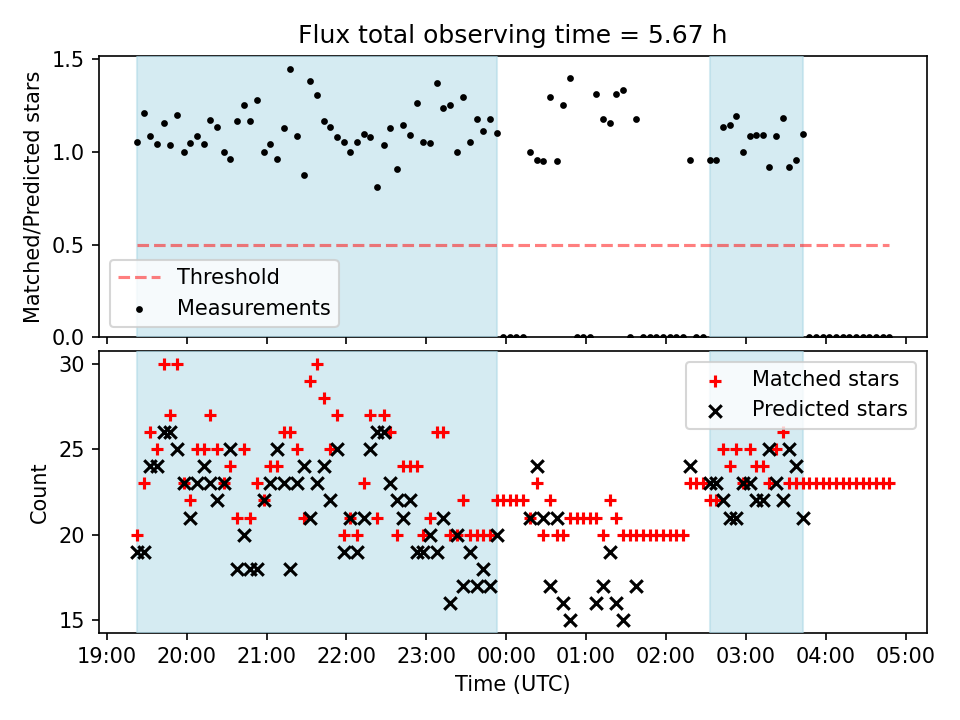 Flux total observing time = 5.67 h

Matched/Predicted stars

1.5
1.0
0.5
0.0

Threshold
Measurements

Count

30
25
20
15

Matched stars
Predicted stars

19:00 20:00 21:00 22:00 23:00 00:00 01:00 02:00 03:00 04:00 05:00

Time (UTC)